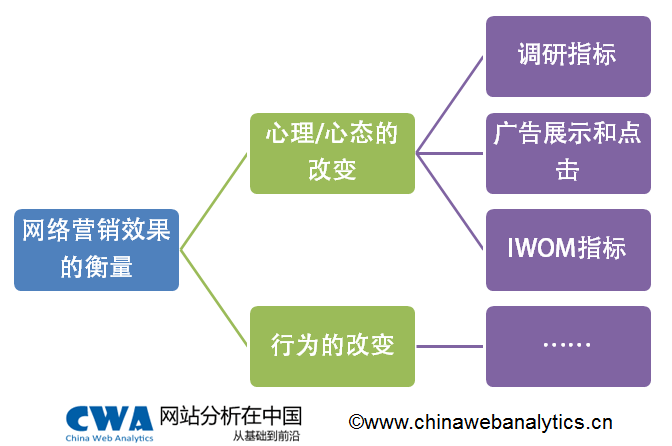 网络营销效果的衡量

心理/心态的改变

行为的改变

调研指标

广告展示和点击

IWOM指标

……

CWA China Web Analytics 网站分析在中国 从基础到前沿

©www.chinawebanalytics.cn